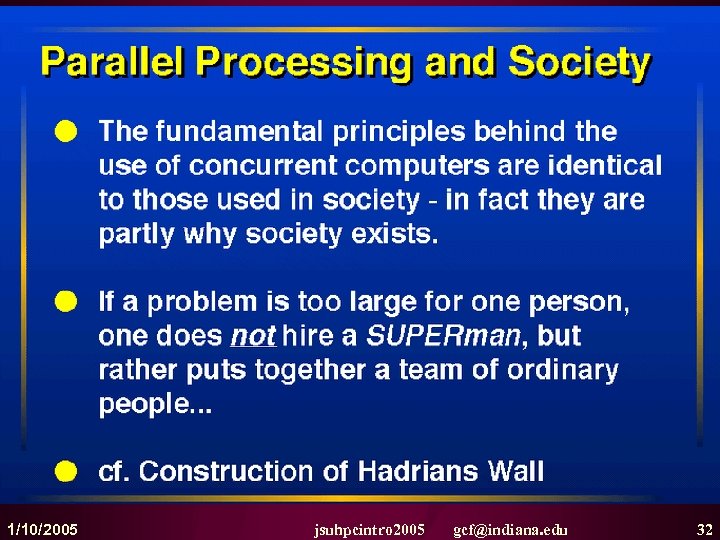 Parallel Processing and Society

The fundamental principles behind the use of concurrent computers are identical to those used in society - in fact they are partly why society exists.

If a problem is too large for one person, one does not hire a SUPERman, but rather puts together a team of ordinary people...

cf. Construction of Hadrians Wall

1/10/2005 jsuhpcintro2005 gcf@indiana.edu 32